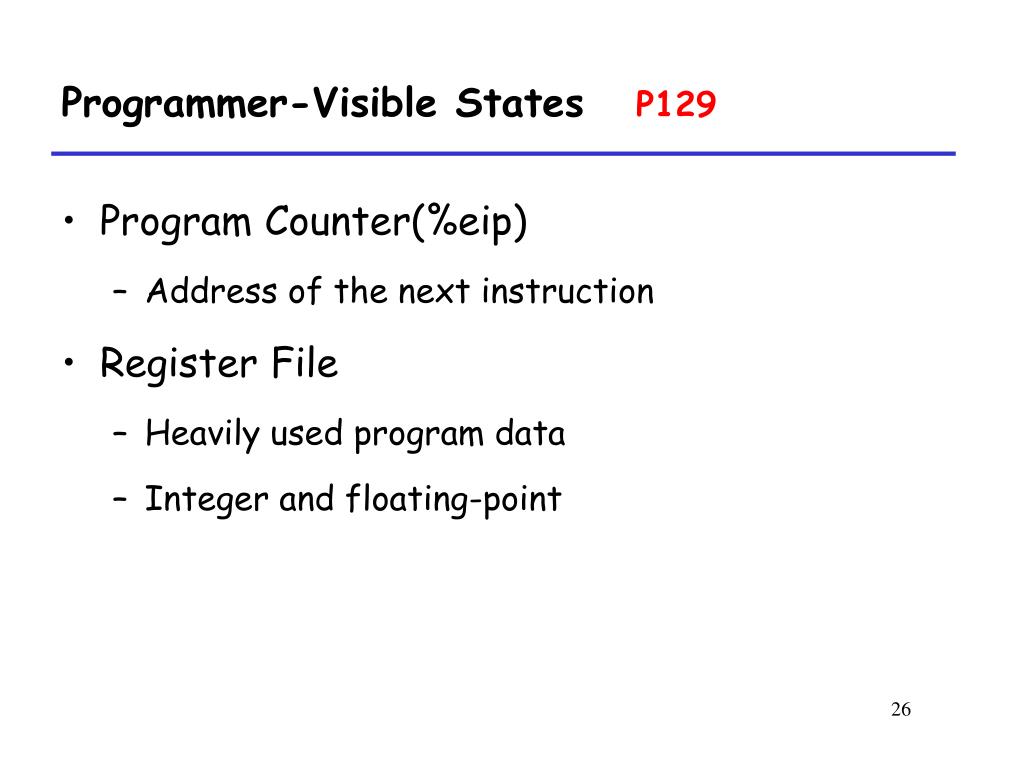 Programmer-Visible States P129

• Program Counter(%eip)
  – Address of the next instruction
• Register File
  – Heavily used program data
  – Integer and floating-point

26